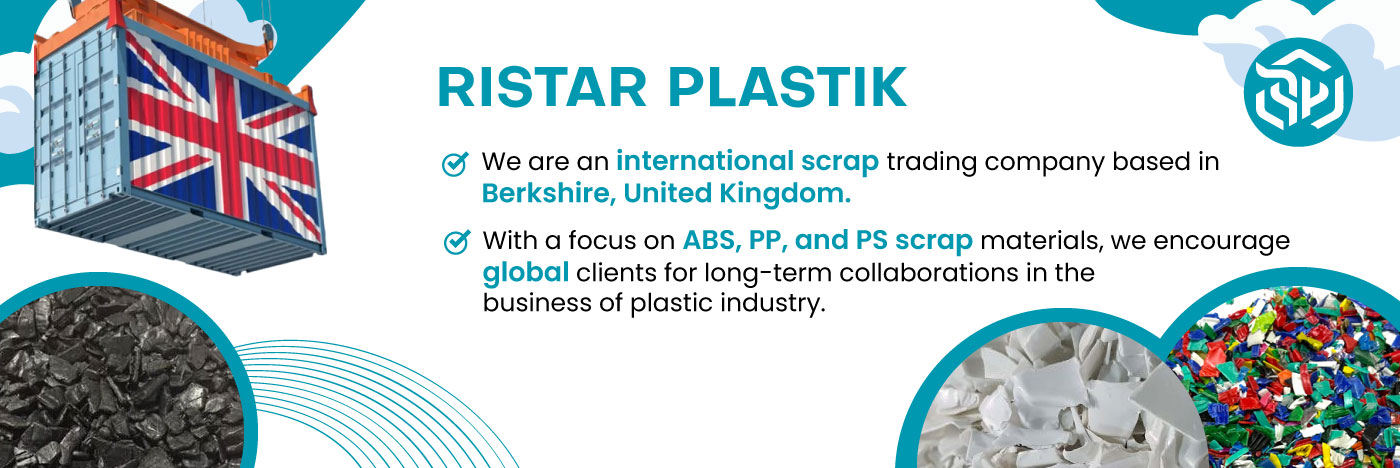 RISTAR PLASTIK

We are an international scrap trading company based in Berkshire, United Kingdom.

With a focus on ABS, PP, and PS scrap materials, we encourage global clients for long-term collaborations in the business of plastic industry.